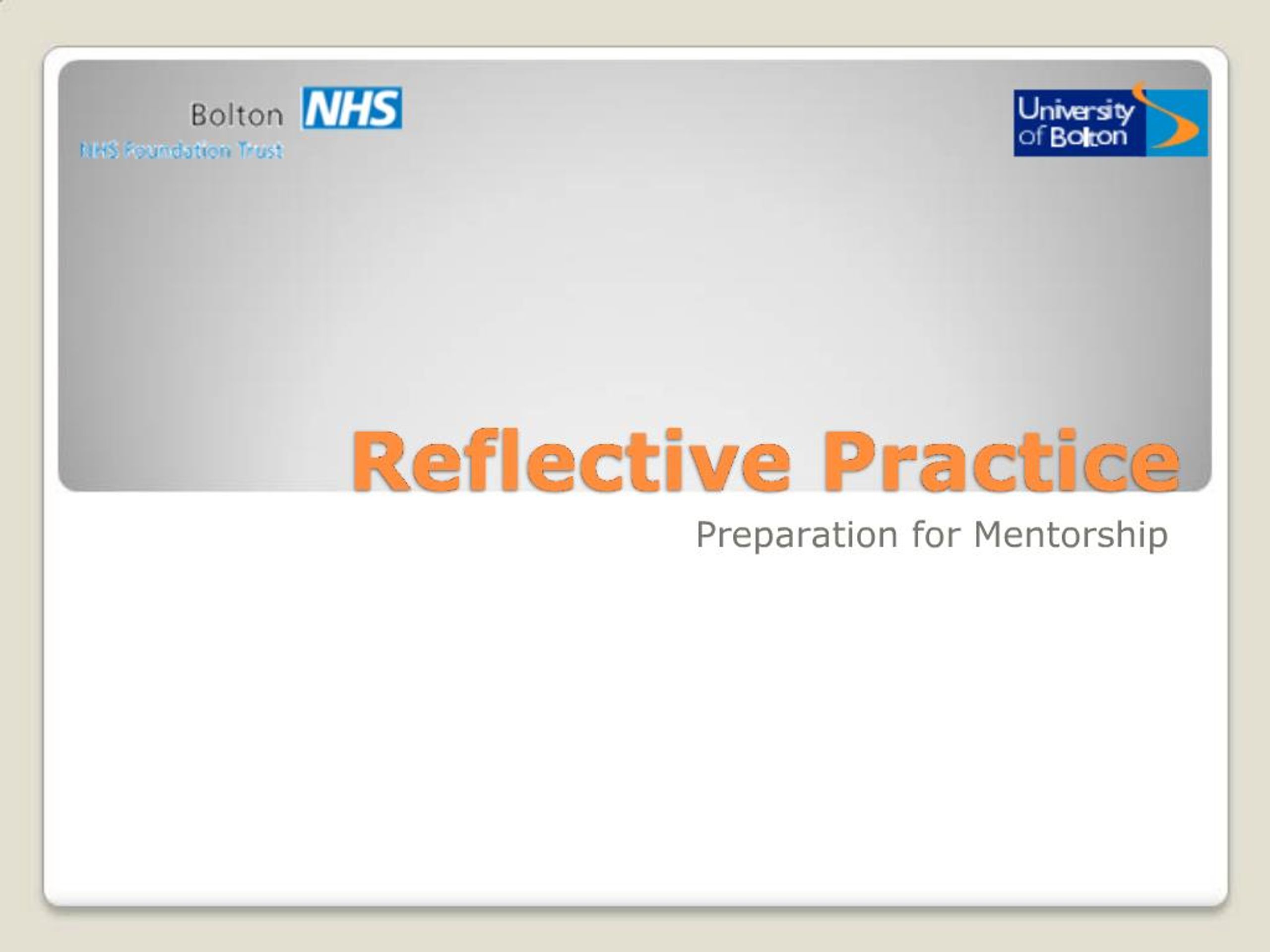 Bolton NHS
NHS Foundation Trust

University of Bolton

Reflective Practice

Preparation for Mentorship